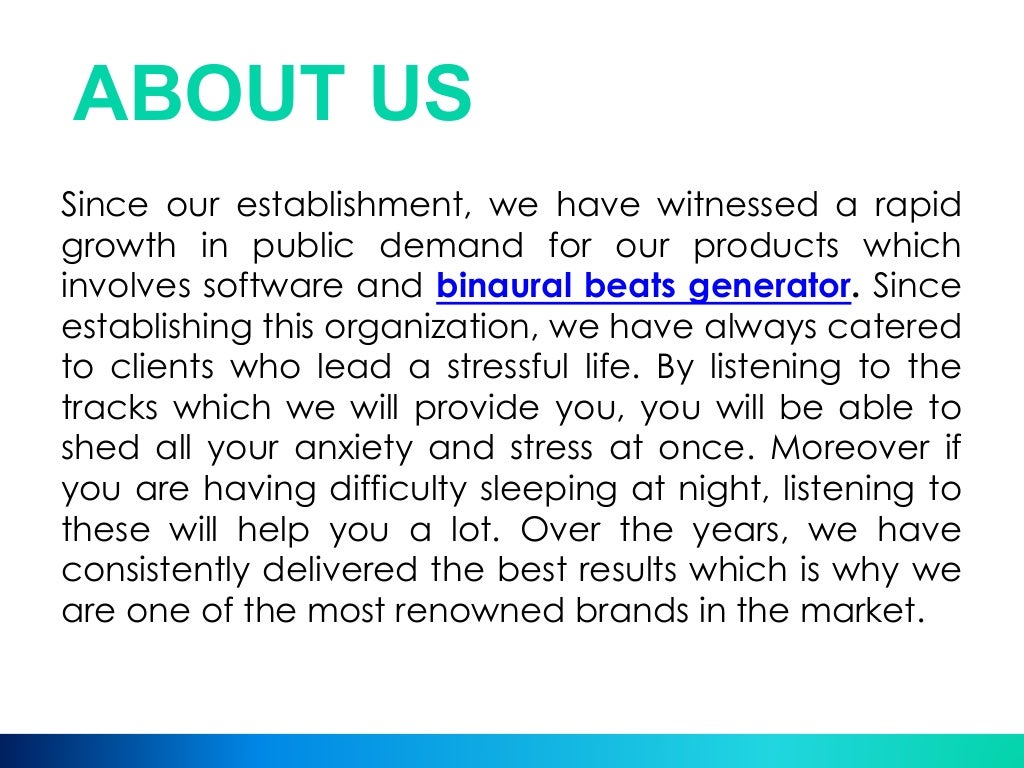 ABOUT US

Since our establishment, we have witnessed a rapid growth in public demand for our products which involves software and binaural beats generator. Since establishing this organization, we have always catered to clients who lead a stressful life. By listening to the tracks which we will provide you, you will be able to shed all your anxiety and stress at once. Moreover if you are having difficulty sleeping at night, listening to these will help you a lot. Over the years, we have consistently delivered the best results which is why we are one of the most renowned brands in the market.